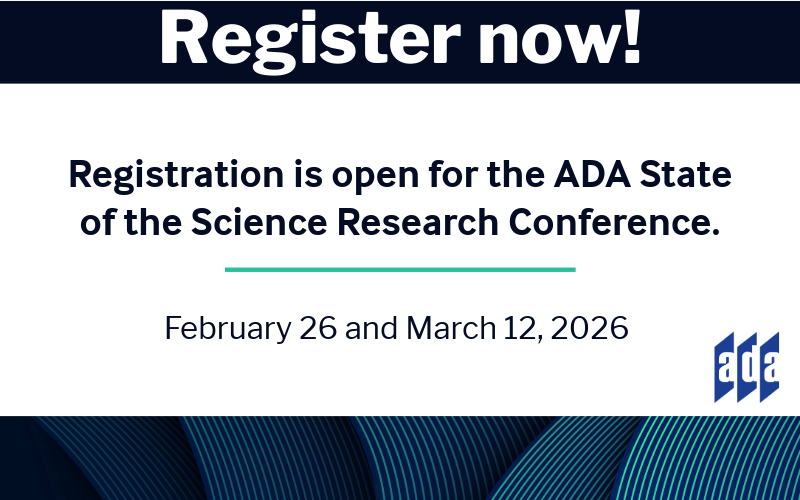 Register now!

Registration is open for the ADA State of the Science Research Conference.

February 26 and March 12, 2026

ada